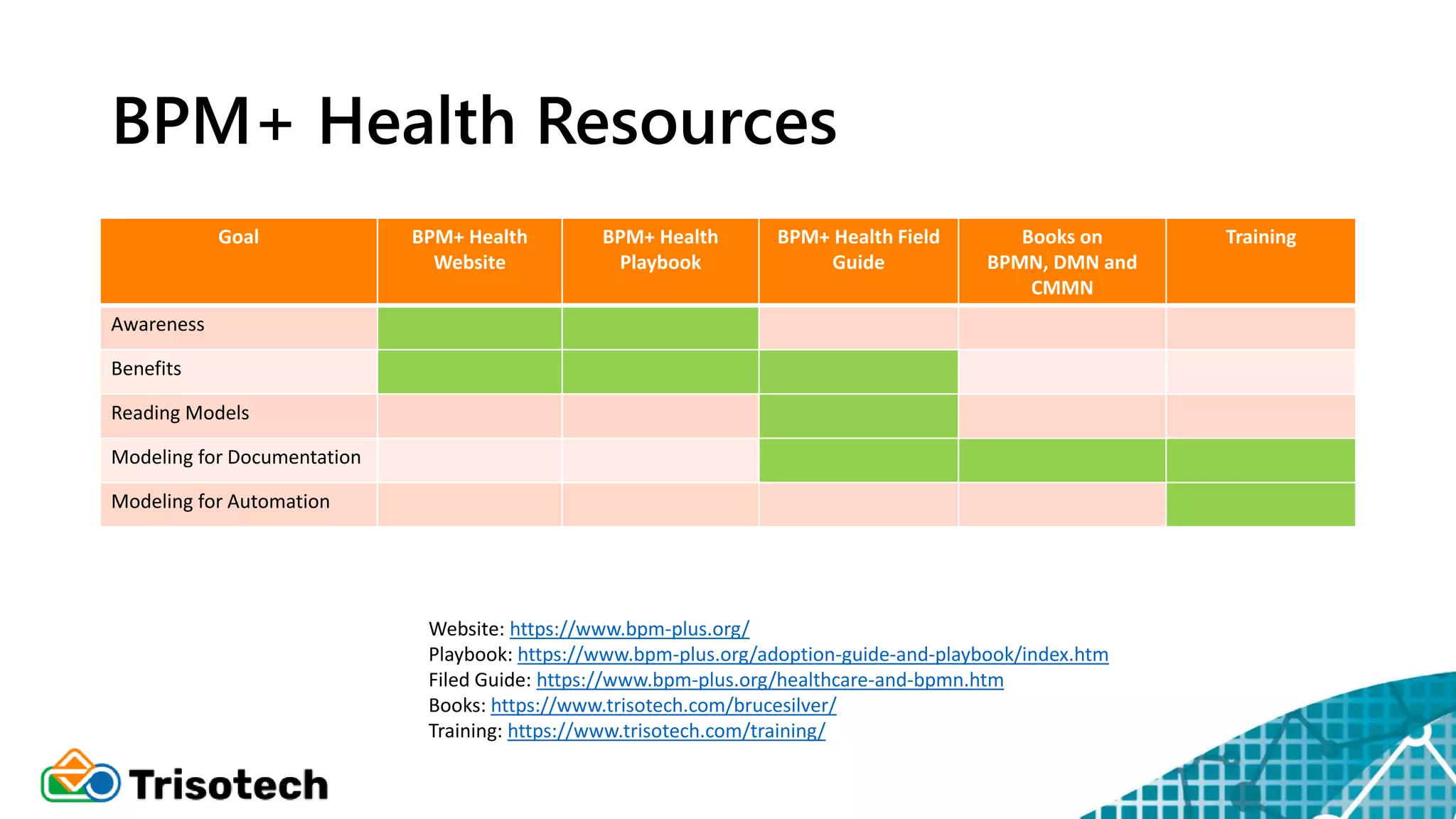 BPM+ Health Resources

| Goal | BPM+ Health Website | BPM+ Health Playbook | BPM+ Health Field Guide | Books on BPMN, DMN and CMMN | Training |
|---|---|---|---|---|---|
| Awareness | | | | | |
| Benefits | | | | | |
| Reading Models | | | | | |
| Modeling for Documentation | | | | | |
| Modeling for Automation | | | | | |

Website: https://www.bpm-plus.org/
Playbook: https://www.bpm-plus.org/adoption-guide-and-playbook/index.htm
Filed Guide: https://www.bpm-plus.org/healthcare-and-bpmn.htm
Books: https://www.trisotech.com/brucesilver/
Training: https://www.trisotech.com/training/

Trisotech